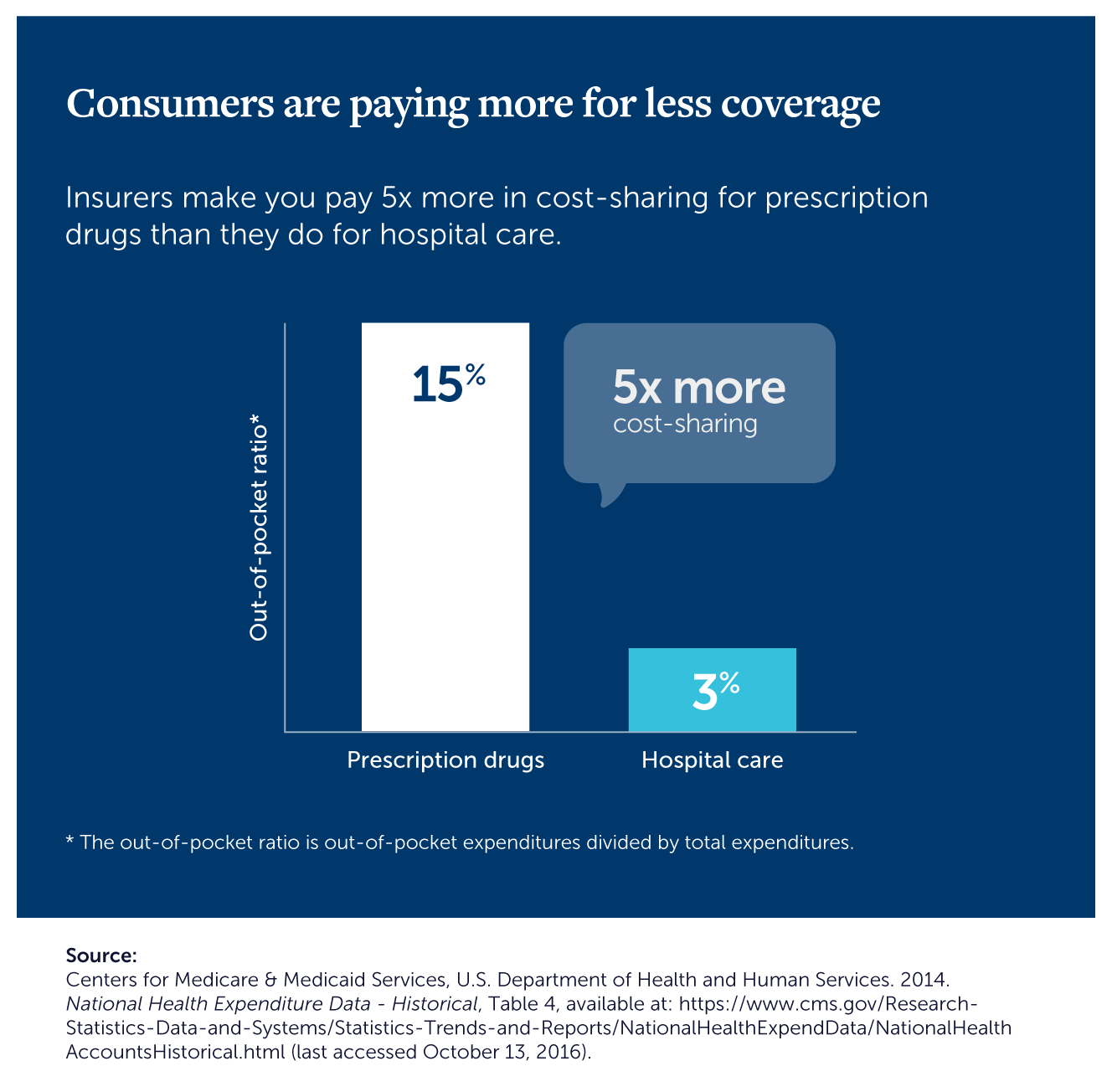 Consumers are paying more for less coverage

Insurers make you pay 5x more in cost-sharing for prescription drugs than they do for hospital care.

Out-of-pocket ratio*

15%

5x more
cost-sharing

3%

Prescription drugs

Hospital care

* The out-of-pocket ratio is out-of-pocket expenditures divided by total expenditures.

Source:
Centers for Medicare & Medicaid Services, U.S. Department of Health and Human Services. 2014. National Health Expenditure Data - Historical, Table 4, available at: https://www.cms.gov/Research-Statistics-Data-and-Systems/Statistics-Trends-and-Reports/NationalHealthExpendData/NationalHealthAccountsHistorical.html (last accessed October 13, 2016).